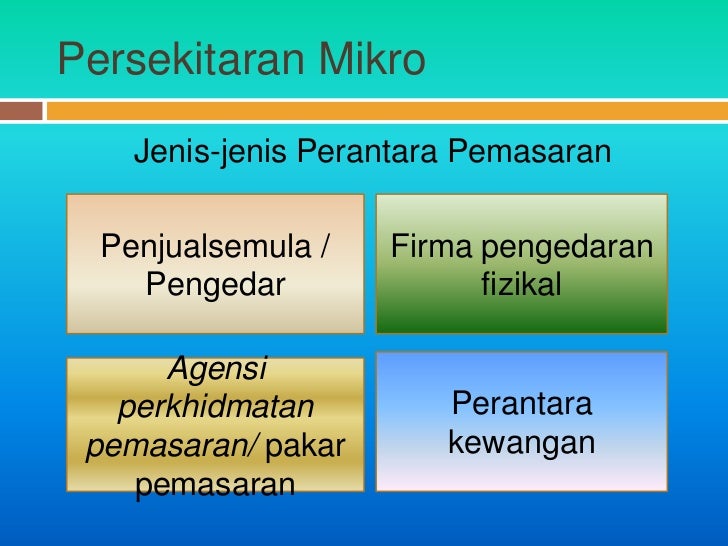 Persekitaran Mikro

Jenis-jenis Perantara Pemasaran

Penjualsemula / Pengedar

Firma pengedaran fizikal

Agensi perkhidmatan pemasaran/ pakar pemasaran

Perantara kewangan